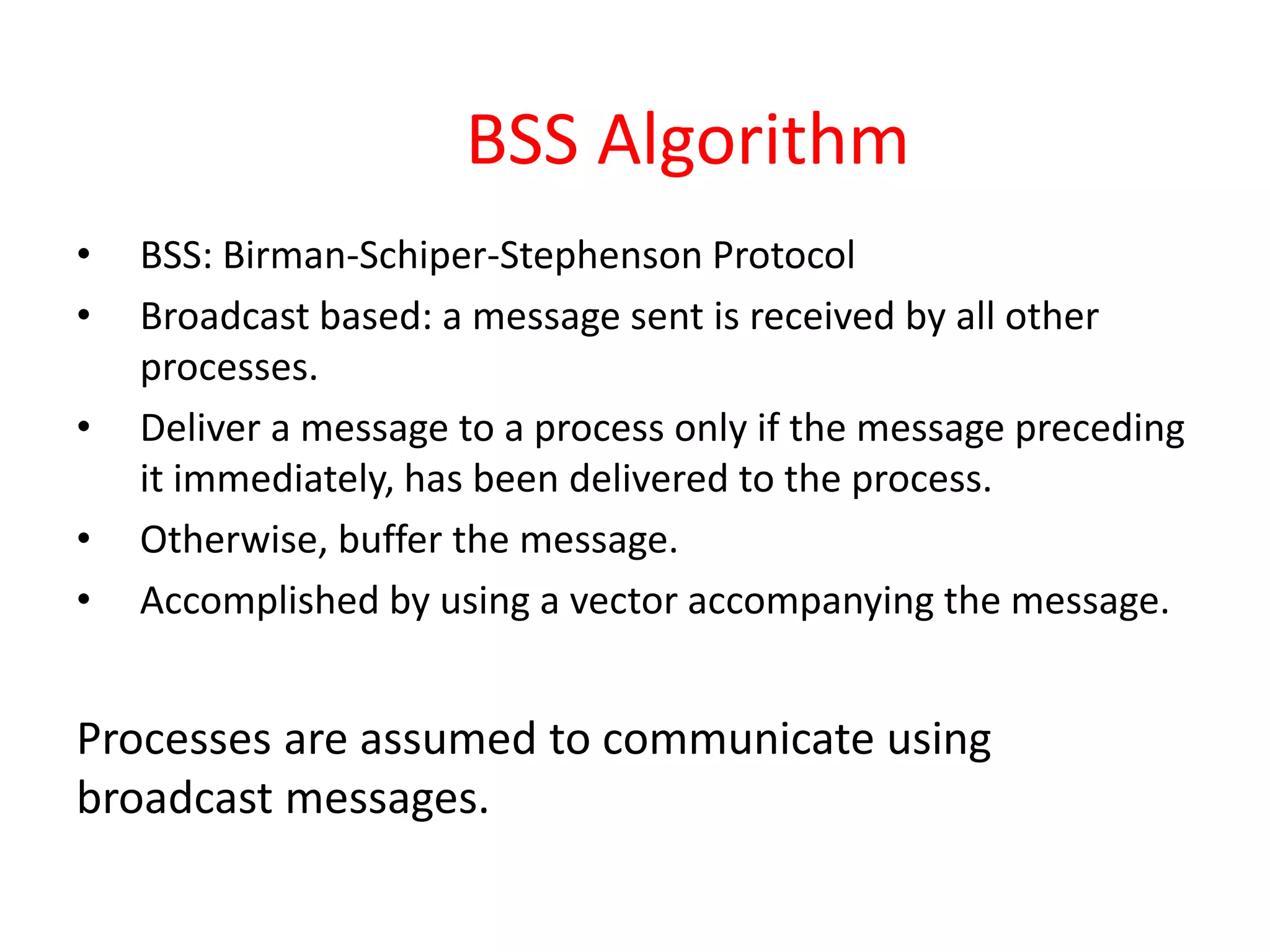 BSS Algorithm

• BSS: Birman-Schiper-Stephenson Protocol
• Broadcast based: a message sent is received by all other processes.
• Deliver a message to a process only if the message preceding it immediately, has been delivered to the process.
• Otherwise, buffer the message.
• Accomplished by using a vector accompanying the message.

Processes are assumed to communicate using broadcast messages.